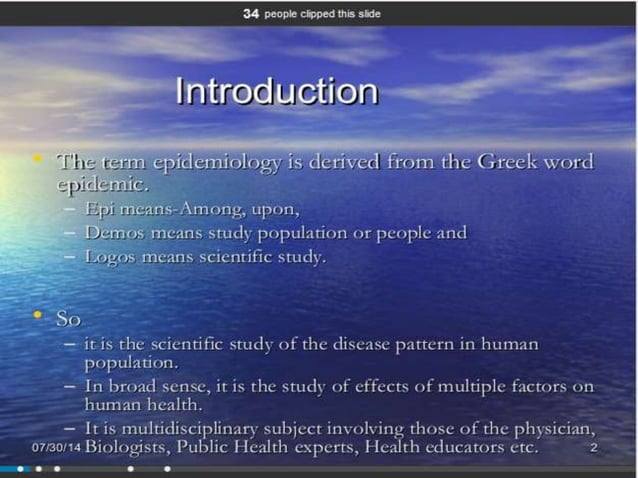 34 people clipped this slide

Introduction

• The term epidemiology is derived from the Greek word epidemic.
– Epi means-Among, upon,
– Demos means study population or people and
– Logos means scientific study.

• So
– it is the scientific study of the disease pattern in human population.
– In broad sense, it is the study of effects of multiple factors on human health.
– It is multidisciplinary subject involving those of the physician, Biologists, Public Health experts, Health educators etc.

07/30/14

2